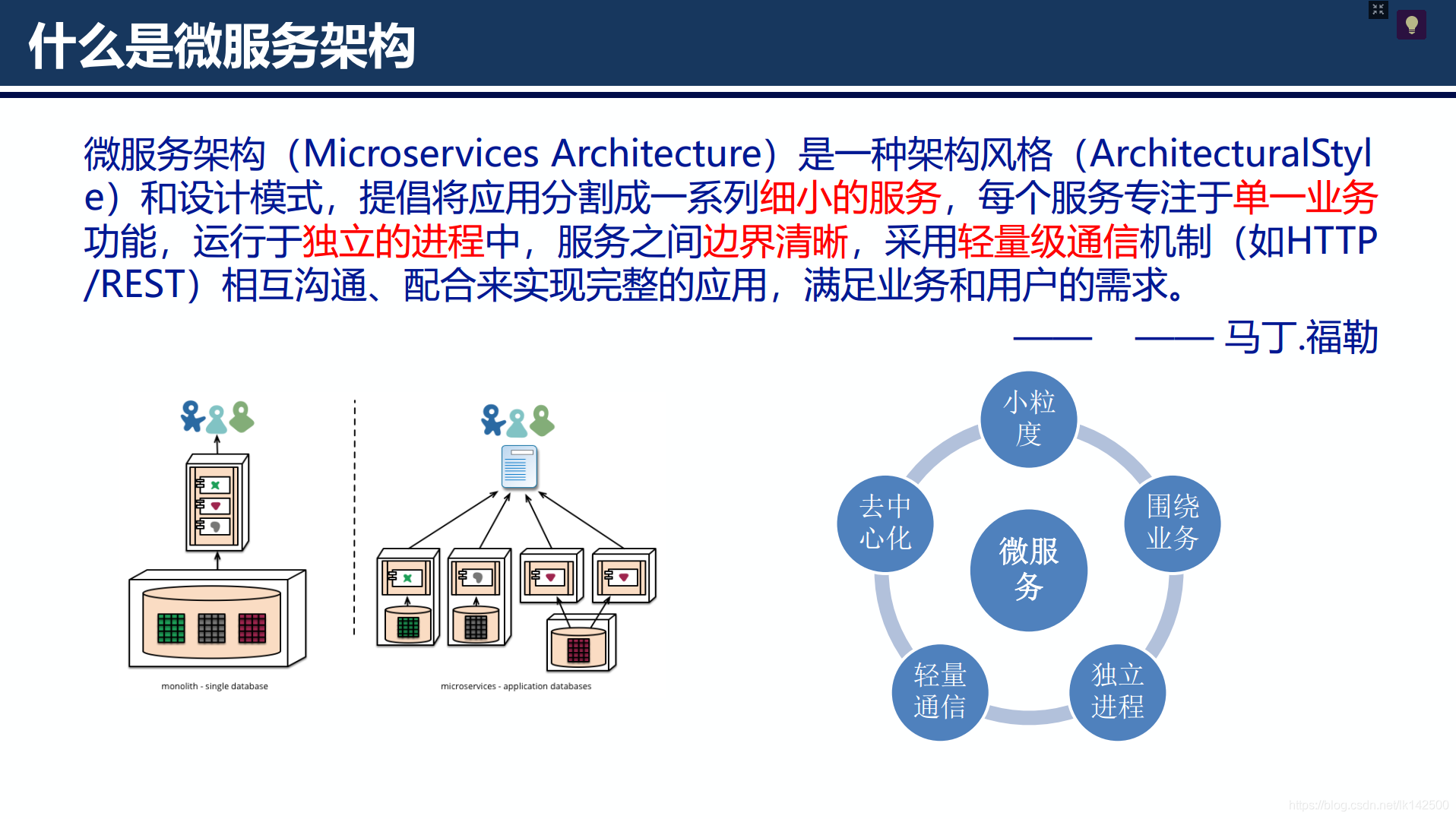 什么是微服务架构

微服务架构（Microservices Architecture）是一种架构风格（ArchitecturalStyle）和设计模式，提倡将应用分割成一系列细小的服务，每个服务专注于单一业务功能，运行于独立的进程中，服务之间边界清晰，采用轻量级通信机制（如HTTP/REST）相互沟通、配合来实现完整的应用，满足业务和用户的需求。

—— —— 马丁.福勒

monolith - single database

microservices - application databases

小粒度

围绕业务

独立进程

轻量通信

去中心化

微服务

https://blog.csdn.net/lk142500